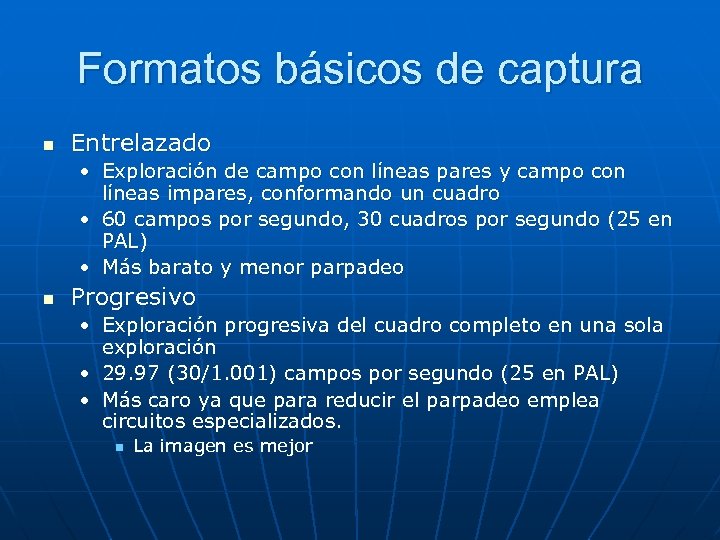 Formatos básicos de captura

- Entrelazado
  - Exploración de campo con líneas pares y campo con líneas impares, conformando un cuadro
  - 60 campos por segundo, 30 cuadros por segundo (25 en PAL)
  - Más barato y menor parpadeo
- Progresivo
  - Exploración progresiva del cuadro completo en una sola exploración
  - 29.97 (30/1.001) campos por segundo (25 en PAL)
  - Más caro ya que para reducir el parpadeo emplea circuitos especializados.
    - La imagen es mejor